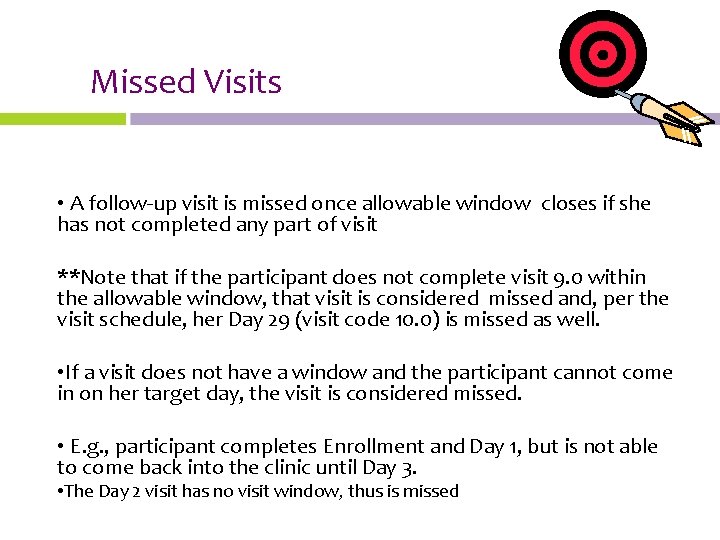 Missed Visits

• A follow-up visit is missed once allowable window closes if she has not completed any part of visit

**Note that if the participant does not complete visit 9.0 within the allowable window, that visit is considered missed and, per the visit schedule, her Day 29 (visit code 10.0) is missed as well.

•If a visit does not have a window and the participant cannot come in on her target day, the visit is considered missed.

• E.g., participant completes Enrollment and Day 1, but is not able to come back into the clinic until Day 3.
•The Day 2 visit has no visit window, thus is missed